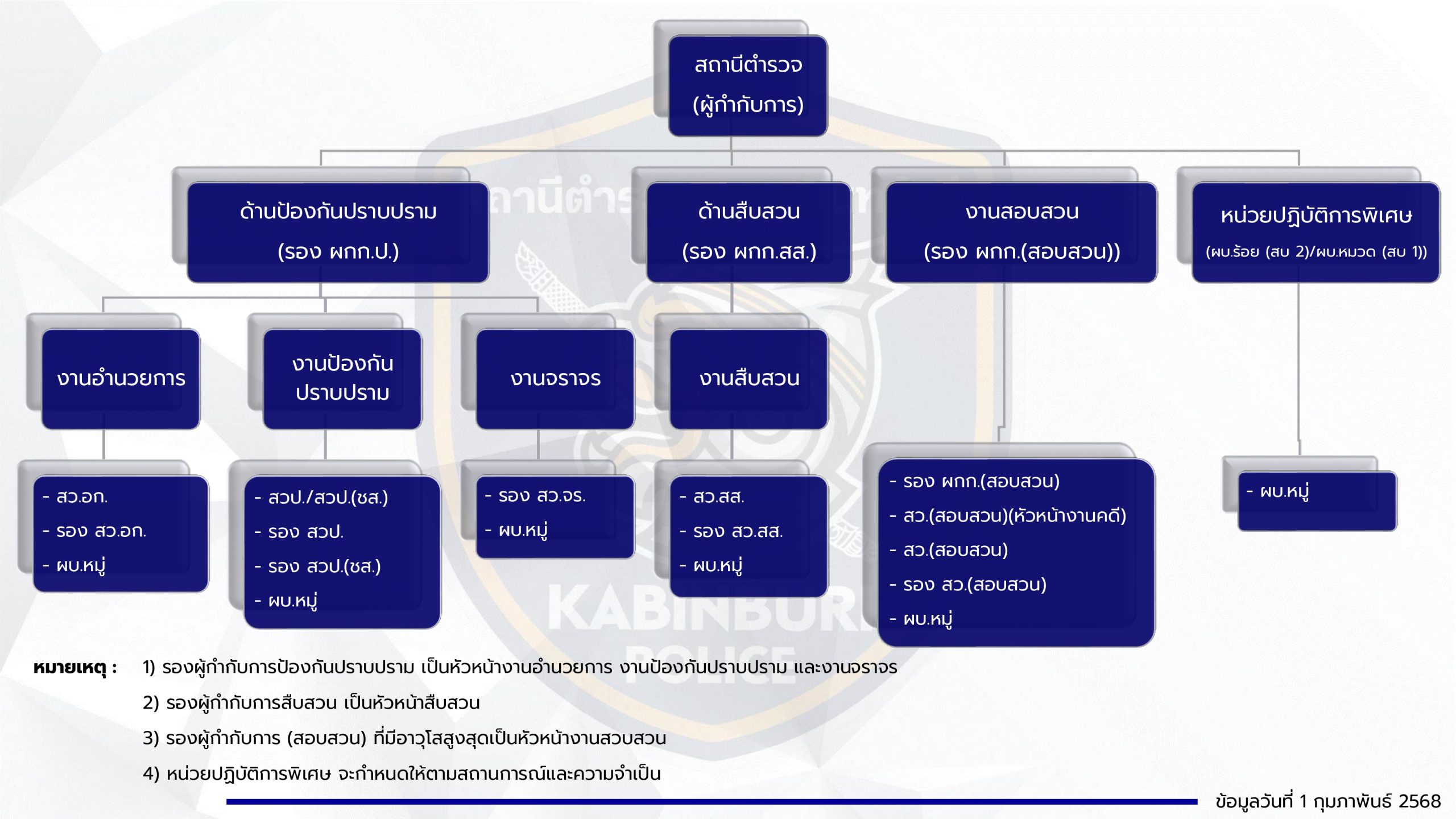 สถานีตำรวจ
(ผู้กำกับการ)

ด้านป้องกันปราบปราม
(รอง ผกก.ป.)

ด้านสืบสวน
(รอง ผกก.สส.)

งานสอบสวน
(รอง ผกก.(สอบสวน))

หน่วยปฏิบัติการพิเศษ
(ผบ.ร้อย (สบ 2)/ผบ.หมวด (สบ 1))

งานอำนวยการ

งานป้องกันปราบปราม

งานจราจร

งานสืบสวน

- สว.อก.
- รอง สว.อก.
- ผบ.หมู่

- สวป./สวป.(ชส.)
- รอง สวป.
- รอง สวป.(ชส.)
- ผบ.หมู่

- รอง สว.จร.
- ผบ.หมู่

- สว.สส.
- รอง สว.สส.
- ผบ.หมู่

- รอง ผกก.(สอบสวน)
- สว.(สอบสวน)(หัวหน้างานคดี)
- สว.(สอบสวน)
- รอง สว.(สอบสวน)
- ผบ.หมู่

- ผบ.หมู่

KABINBURI POLICE

หมายเหตุ : 1) รองผู้กำกับการป้องกันปราบปราม เป็นหัวหน้างานอำนวยการ งานป้องกันปราบปราม และงานจราจร
2) รองผู้กำกับการสืบสวน เป็นหัวหน้าสืบสวน
3) รองผู้กำกับการ (สอบสวน) ที่มีอาวุโสสูงสุดเป็นหัวหน้างานสวบสวน
4) หน่วยปฏิบัติการพิเศษ จะกำหนดให้ตามสถานการณ์และความจำเป็น

ข้อมูลวันที่ 1 กุมภาพันธ์ 2568